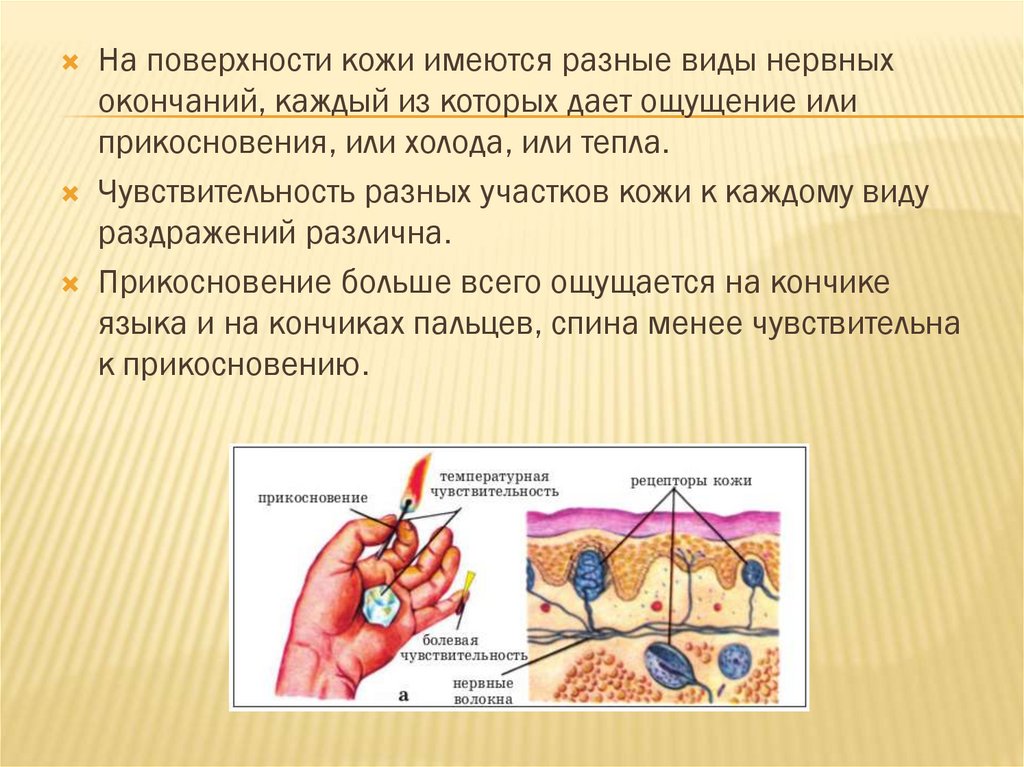 На поверхности кожи имеются разные виды нервных окончаний, каждый из которых дает ощущение или прикосновения, или холода, или тепла.

Чувствительность разных участков кожи к каждому виду раздражений различна.

Прикосновение больше всего ощущается на кончике языка и на кончиках пальцев, спина менее чувствительна к прикосновению.

прикосновение

температурная чувствительность

болевая чувствительность

а

рецепторы кожи

нервные волокна